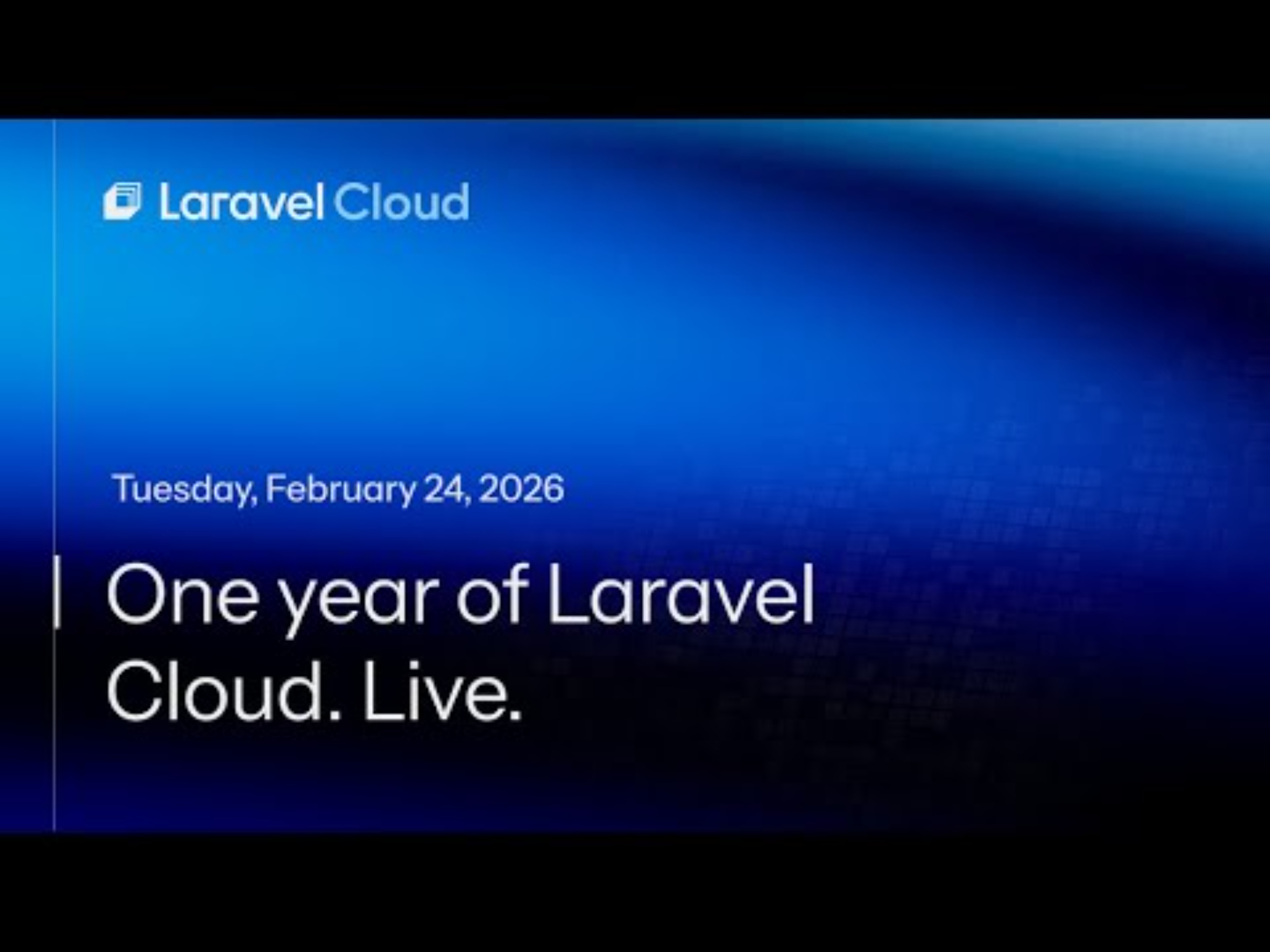 Laravel Cloud

Tuesday, February 24, 2026

One year of Laravel Cloud. Live.